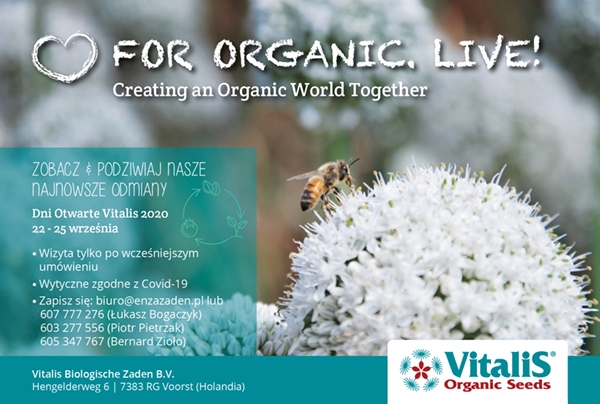 FOR ORGANIC. LIVE!
Creating an Organic World Together

ZOBACZ & PODZIWIAJ NASZE NAJNOWSZE ODMIANY

Dni Otwarte Vitalis 2020
22 - 25 września

• Wizyta tylko po wcześniejszym umówieniu
• Wytyczne zgodne z Covid-19
• Zapisz się: biuro@enzazaden.pl lub 607 777 276 (Łukasz Bogaczyk) 603 277 556 (Piotr Pietrzak) 605 347 767 (Bernard Zioło)

Vitalis Biologische Zaden B.V.
Hengelderweg 6 | 7383 RG Voorst (Holandia)

VitaliS®
Organic Seeds